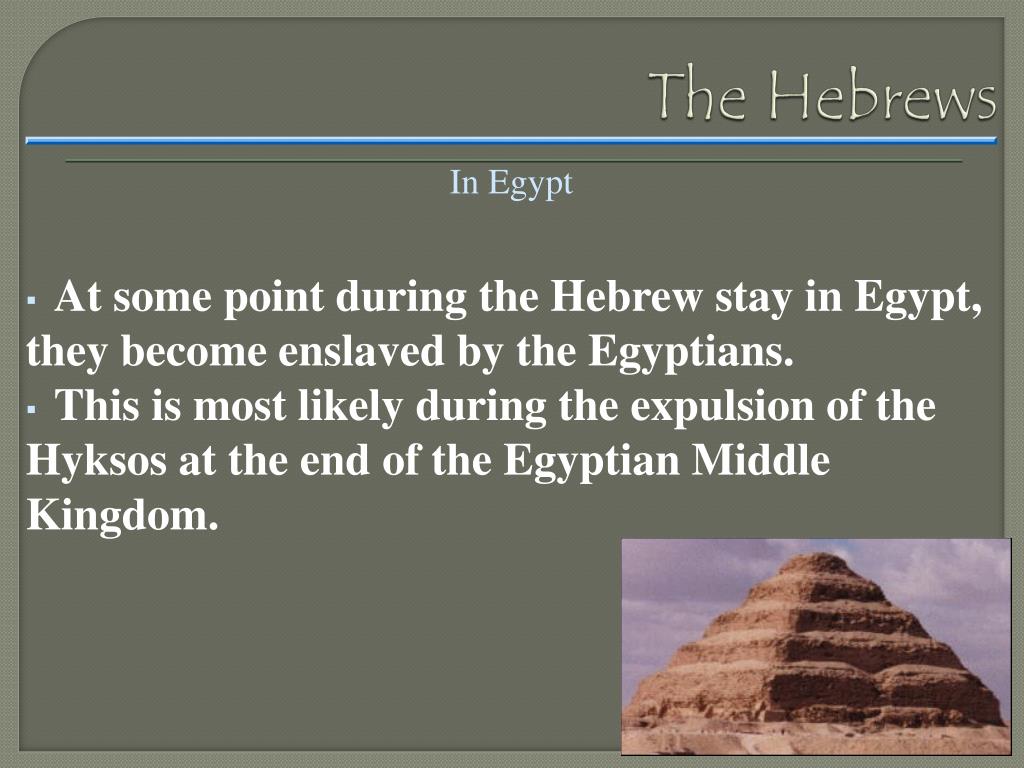 The Hebrews

In Egypt

▪ At some point during the Hebrew stay in Egypt, they become enslaved by the Egyptians.
▪ This is most likely during the expulsion of the Hyksos at the end of the Egyptian Middle Kingdom.